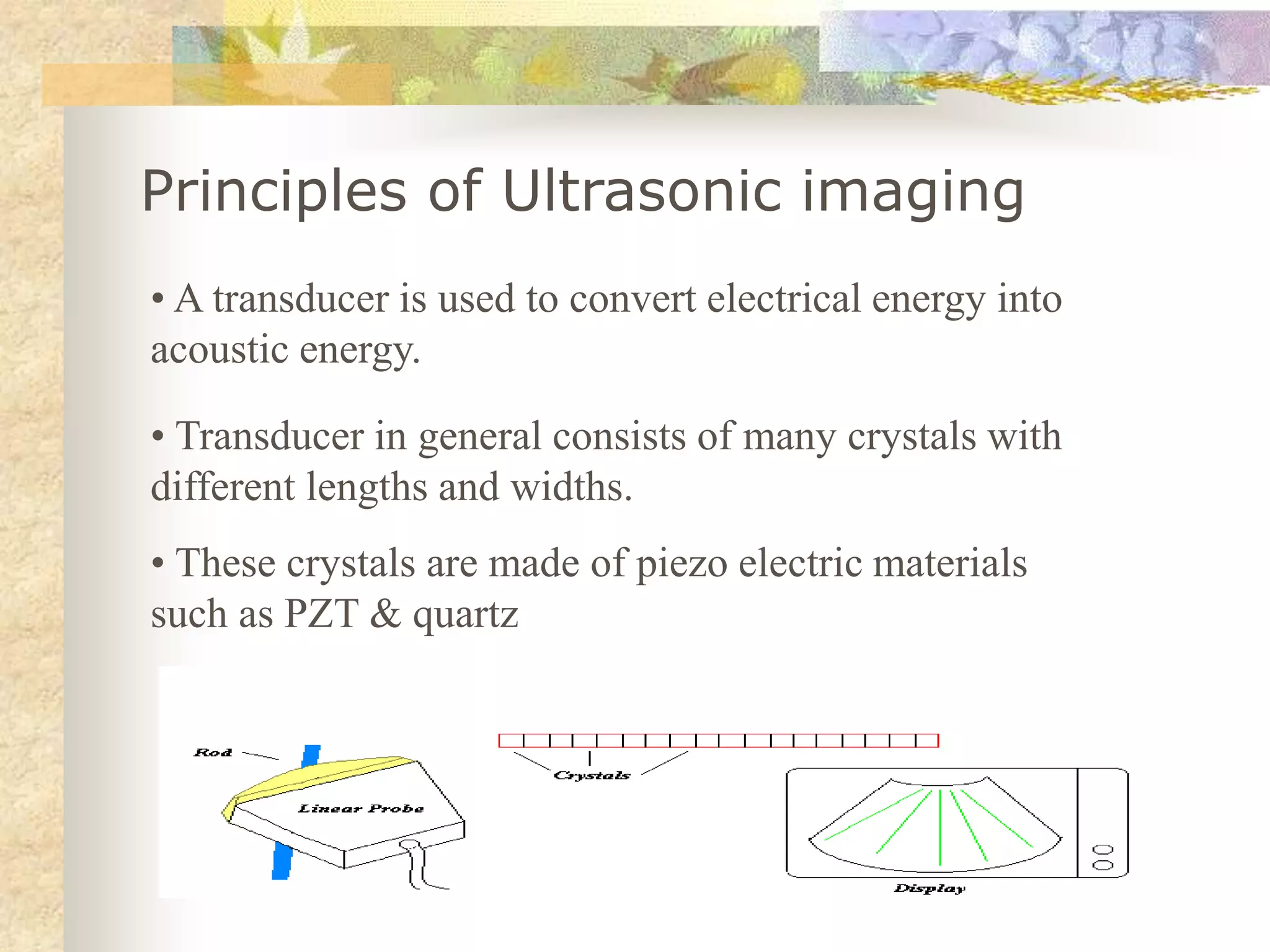 Principles of Ultrasonic imaging

• A transducer is used to convert electrical energy into acoustic energy.

• Transducer in general consists of many crystals with different lengths and widths.

• These crystals are made of piezo electric materials such as PZT & quartz

Rod

Linear Probe

Crystals

Display